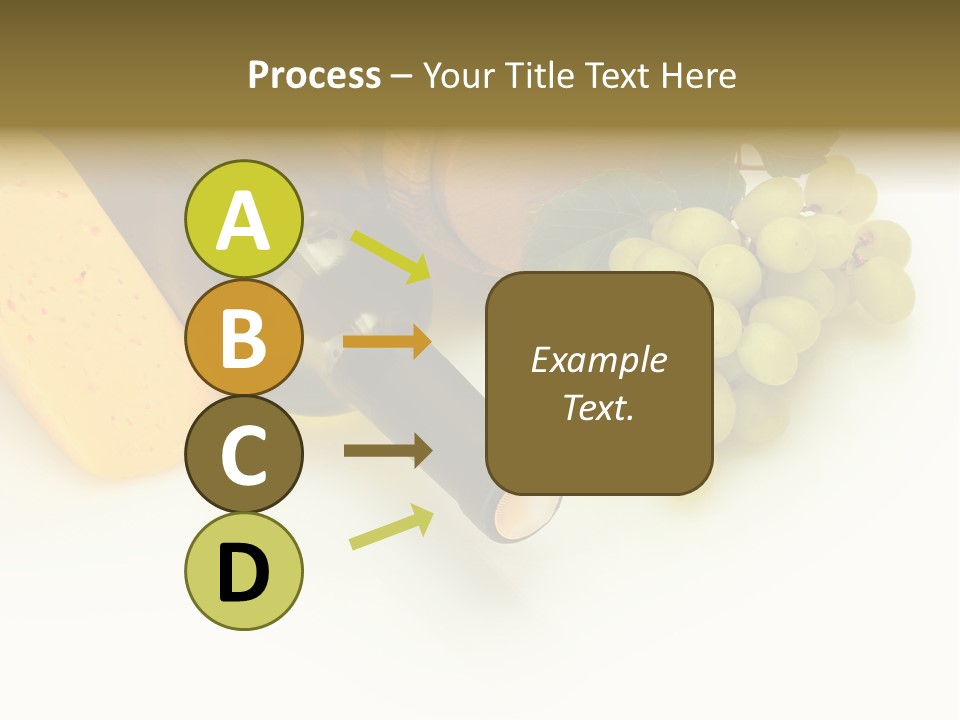 Process – Your Title Text Here

A

B

C

D

Example Text.